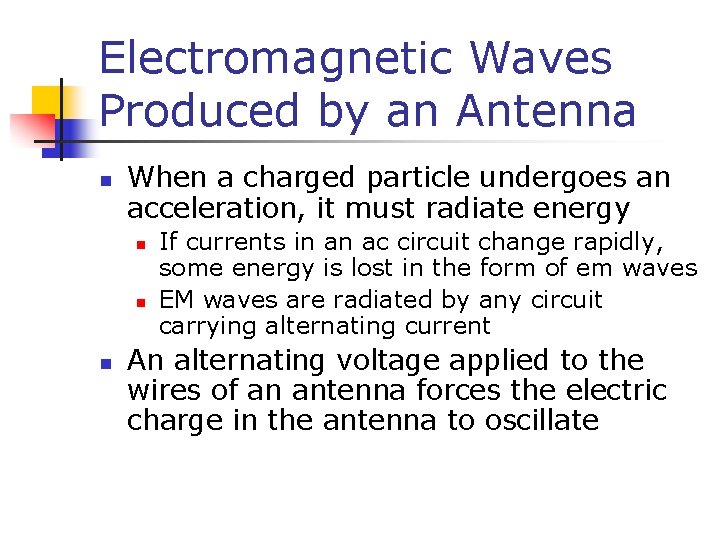 Electromagnetic Waves Produced by an Antenna

- When a charged particle undergoes an acceleration, it must radiate energy
  - If currents in an ac circuit change rapidly, some energy is lost in the form of em waves
  - EM waves are radiated by any circuit carrying alternating current
- An alternating voltage applied to the wires of an antenna forces the electric charge in the antenna to oscillate